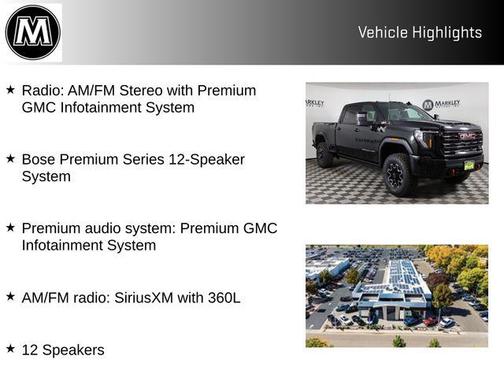 M

Vehicle Highlights

★ Radio: AM/FM Stereo with Premium GMC Infotainment System

★ Bose Premium Series 12-Speaker System

★ Premium audio system: Premium GMC Infotainment System

★ AM/FM radio: SiriusXM with 360L

★ 12 Speakers

MARKLEY

MARKLEY

GMC